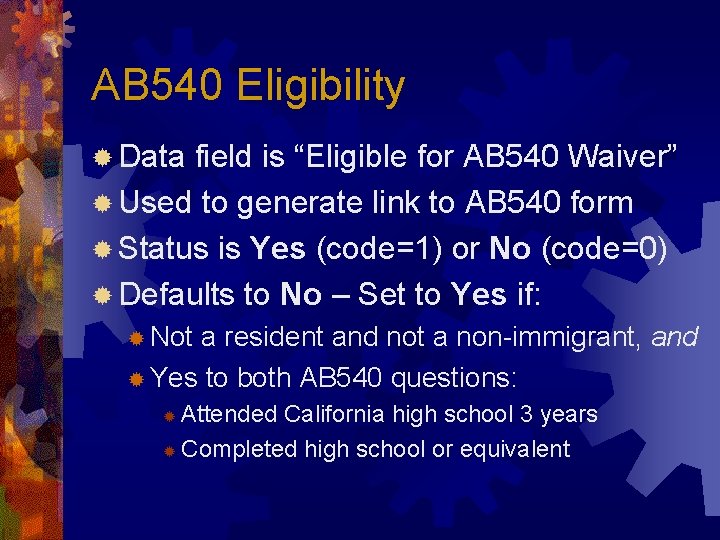 AB540 Eligibility

Data field is “Eligible for AB540 Waiver”

Used to generate link to AB540 form

Status is Yes (code=1) or No (code=0)

Defaults to No – Set to Yes if:

Not a resident and not a non-immigrant, and

Yes to both AB540 questions:

Attended California high school 3 years

Completed high school or equivalent